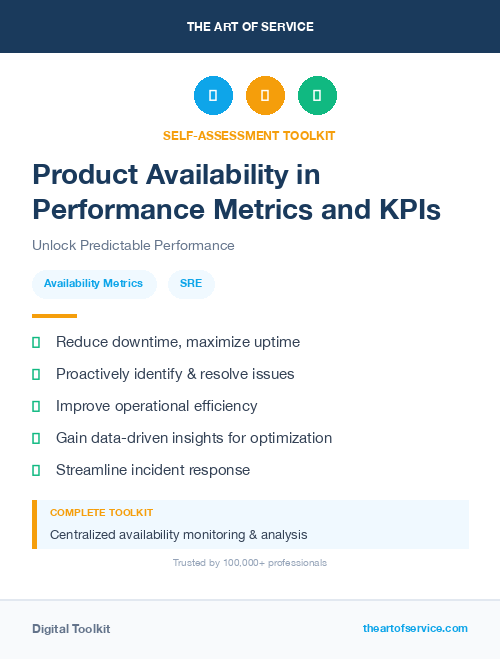 THE ART OF SERVICE

SELF-ASSESSMENT TOOLKIT

Product Availability in Performance Metrics and KPIs

Unlock Predictable Performance

Availability Metrics

SRE

Reduce downtime, maximize uptime

Proactively identify & resolve issues

Improve operational efficiency

Gain data-driven insights for optimization

Streamline incident response

COMPLETE TOOLKIT

Centralized availability monitoring & analysis

Trusted by 100,000+ professionals

Digital Toolkit

theartofservice.com